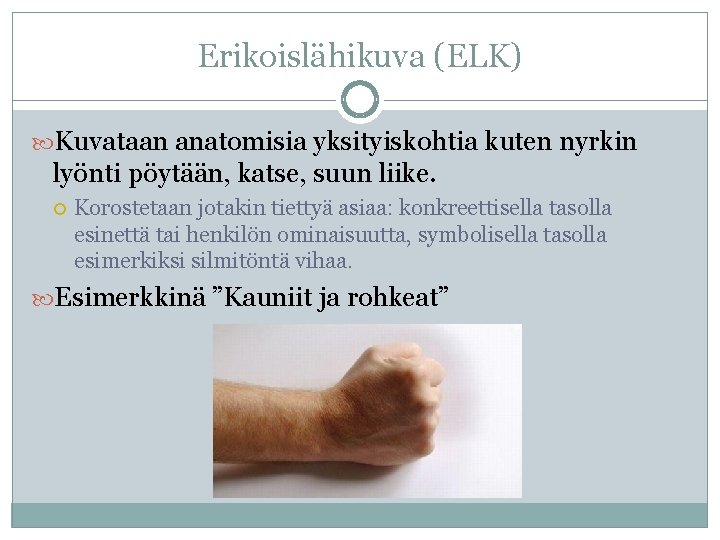 Erikoislähikuva (ELK)

Kuvataan anatomisia yksityiskohtia kuten nyrkin lyönti pöytään, katse, suun liike.

Korostetaan jotakin tiettyä asiaa: konkreettisella tasolla esinettä tai henkilön ominaisuutta, symbolisella tasolla esimerkiksi silmitöntä vihaa.

Esimerkkinä ”Kauniit ja rohkeat”